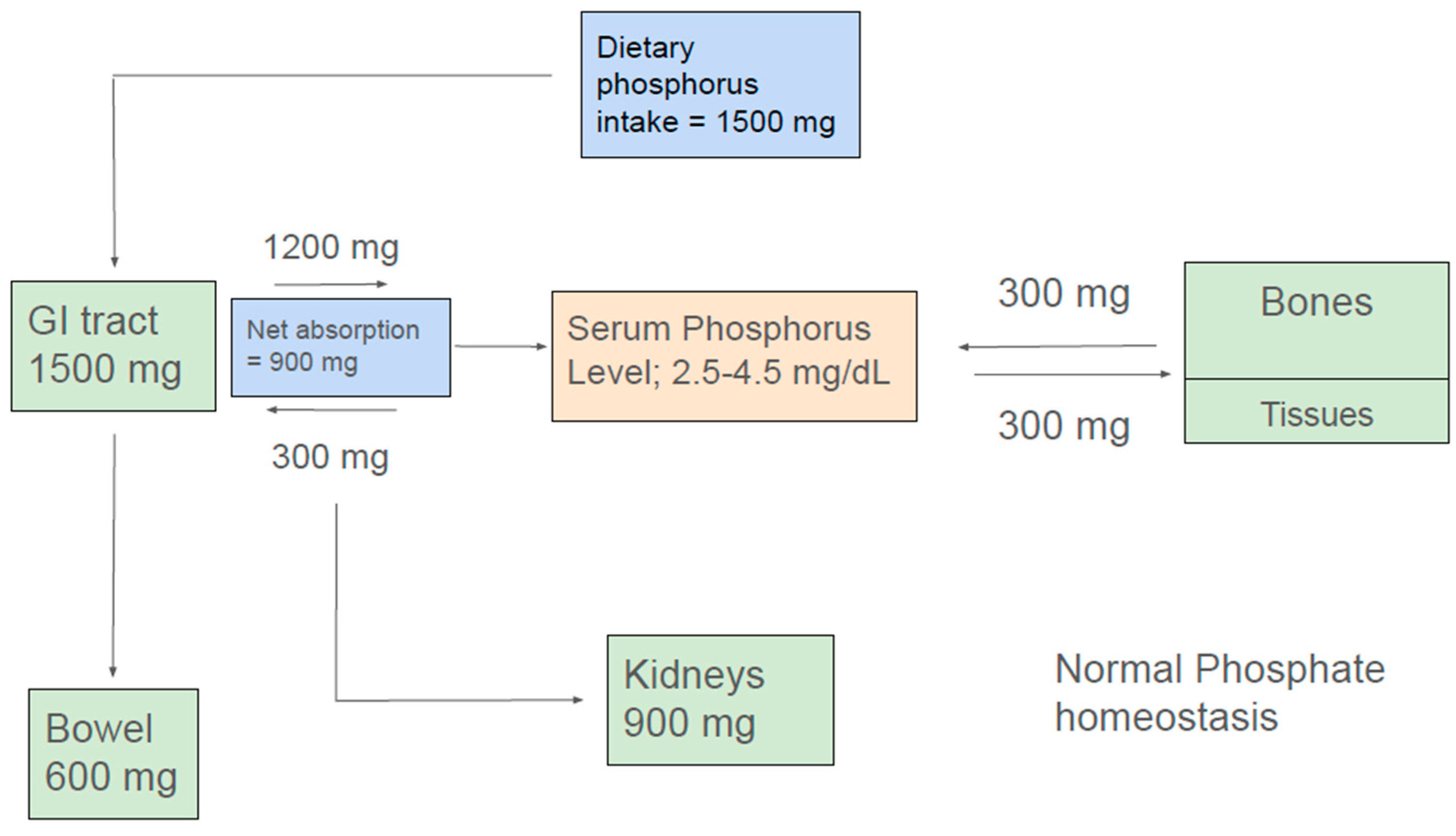 Dietary phosphorus intake = 1500 mg

1200 mg

GI tract 1500 mg

Net absorption = 900 mg

300 mg

Serum Phosphorus Level; 2.5-4.5 mg/dL

300 mg

300 mg

Bones

Tissues

Bowel 600 mg

Kidneys 900 mg

Normal Phosphate homeostasis